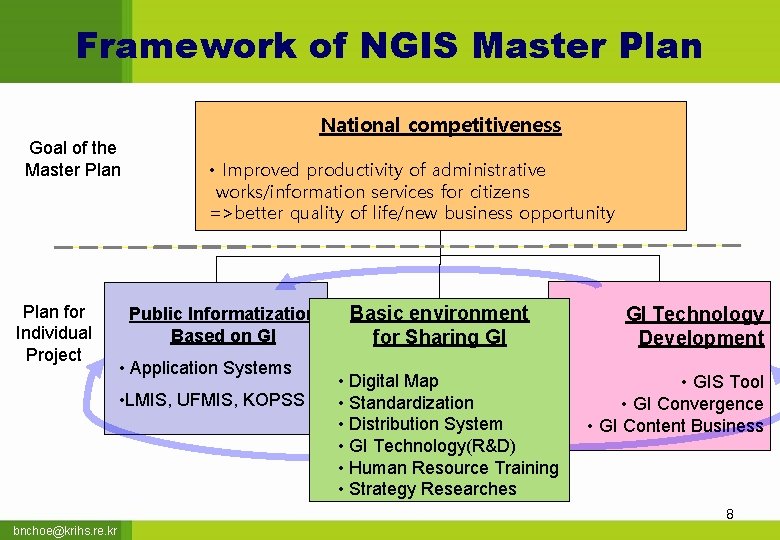 Framework of NGIS Master Plan

Goal of the Master Plan

National competitiveness

• Improved productivity of administrative works/information services for citizens =>better quality of life/new business opportunity

Plan for Individual Project

Public Informatization Based on GI

• Application Systems

•LMIS, UFMIS, KOPSS

Basic environment for Sharing GI

• Digital Map
• Standardization
• Distribution System
• GI Technology(R&D)
• Human Resource Training
• Strategy Researches

GI Technology Development

• GIS Tool
• GI Convergence
• GI Content Business

8

bnchoe@krihs.re.kr